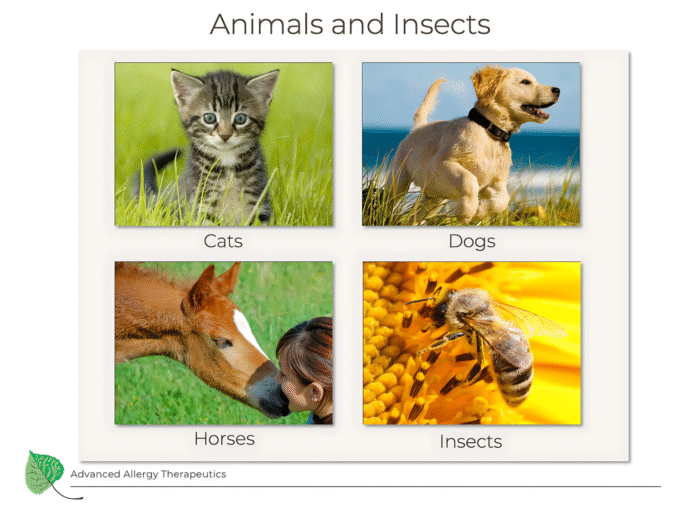 Animals and Insects

Cats

Dogs

Horses

Insects

Advanced Allergy Therapeutics